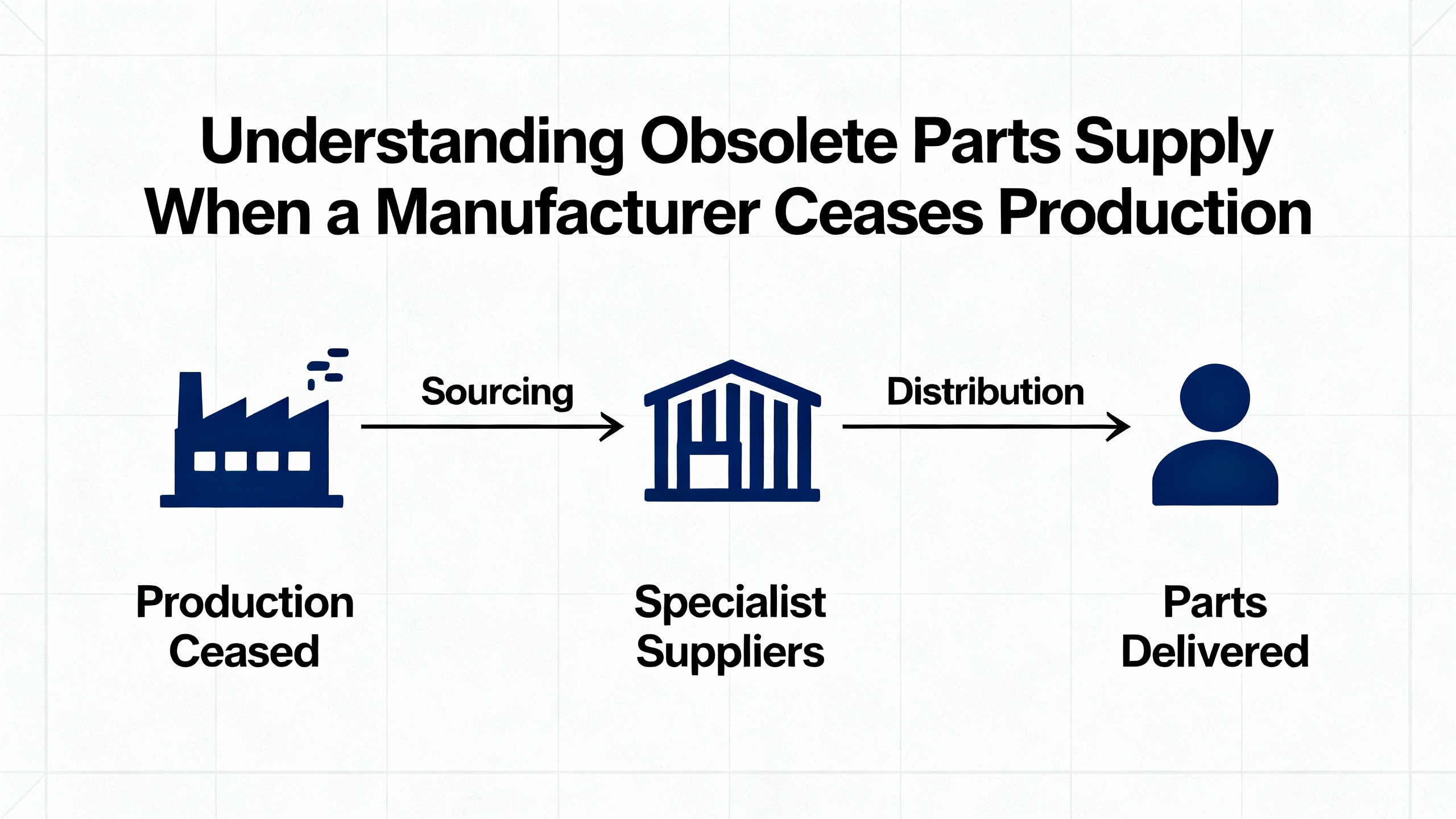 Understanding Obsolete Parts Supply When a Manufacturer Ceases Production

Sourcing

Distribution

Production Ceased

Specialist Suppliers

Parts Delivered